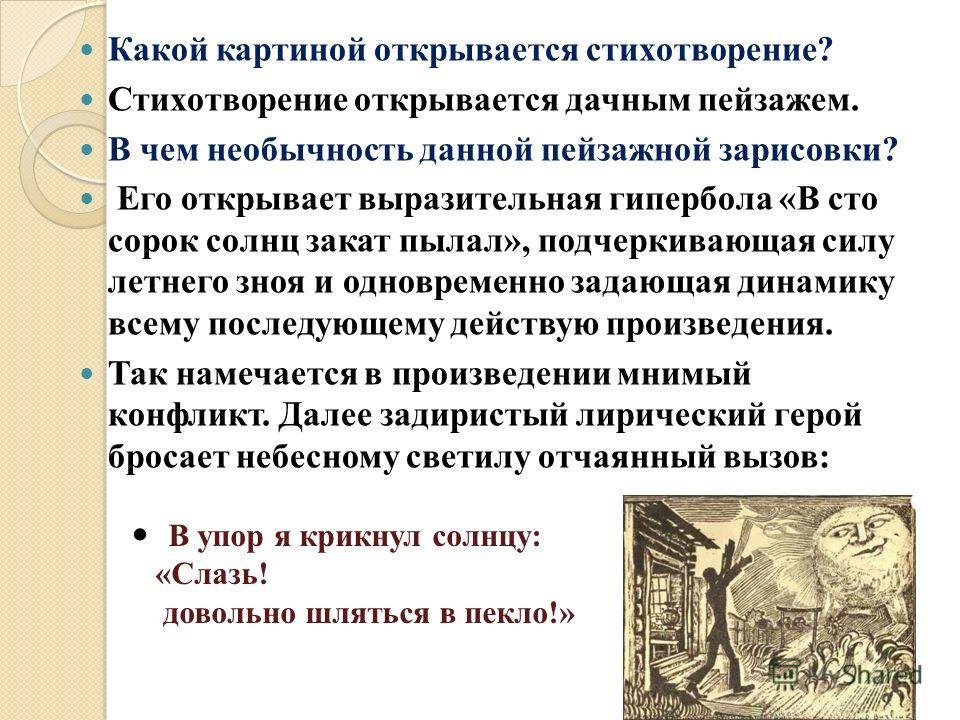 Какой картиной открывается стихотворение?

Стихотворение открывается дачным пейзажем.

В чем необычность данной пейзажной зарисовки?

Его открывает выразительная гипербола «В сто сорок солнц закат пылал», подчеркивающая силу летнего зноя и одновременно задающая динамику всему последующему действую произведения.

Так намечается в произведении мнимый конфликт. Далее задиристый лирический герой бросает небесному светилу отчаянный вызов:

В упор я крикнул солнцу:
«Слазь!
довольно шляться в пекло!»

MyShared